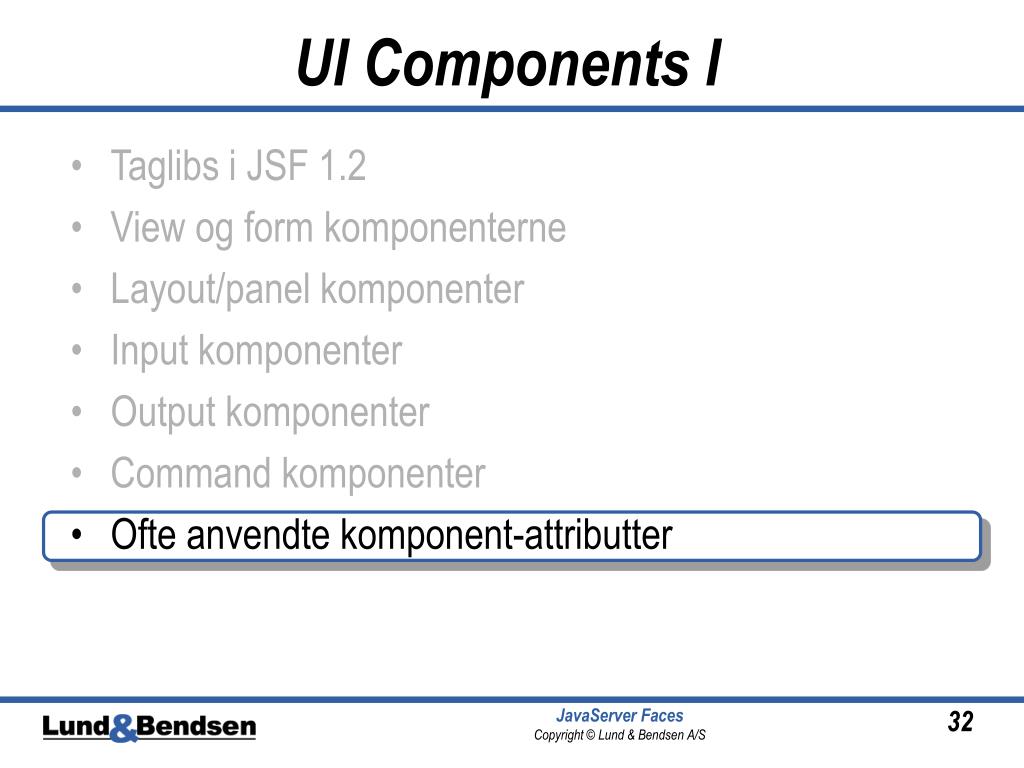 UI Components I

• Taglibs i JSF 1.2
• View og form komponenterne
• Layout/panel komponenter
• Input komponenter
• Output komponenter
• Command komponenter
• Ofte anvendte komponent-attributter

Lund&Bendsen

JavaServer Faces
Copyright © Lund & Bendsen A/S

32